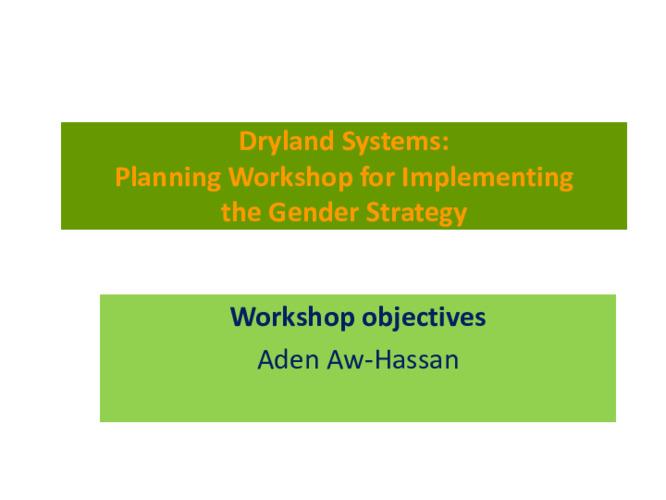 Dryland Systems:
Planning Workshop for Implementing the Gender Strategy

Workshop objectives
Aden Aw-Hassan